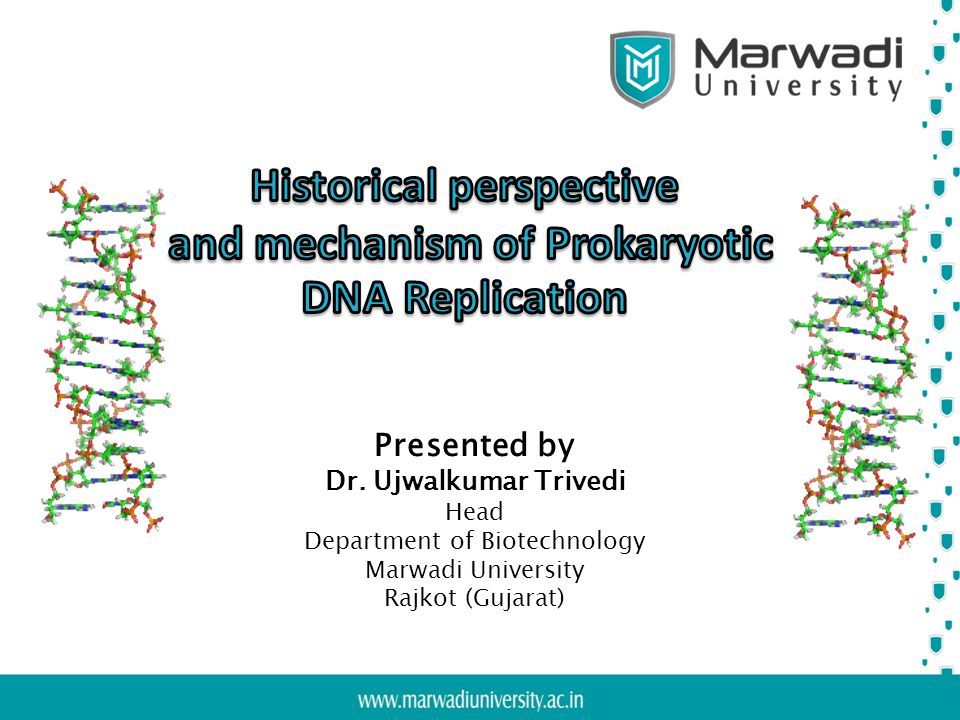 Marwadi University

Historical perspective and mechanism of Prokaryotic DNA Replication

Presented by
Dr. Ujwalkumar Trivedi
Head
Department of Biotechnology
Marwadi University
Rajkot (Gujarat)

www.marwadiuniversity.ac.in